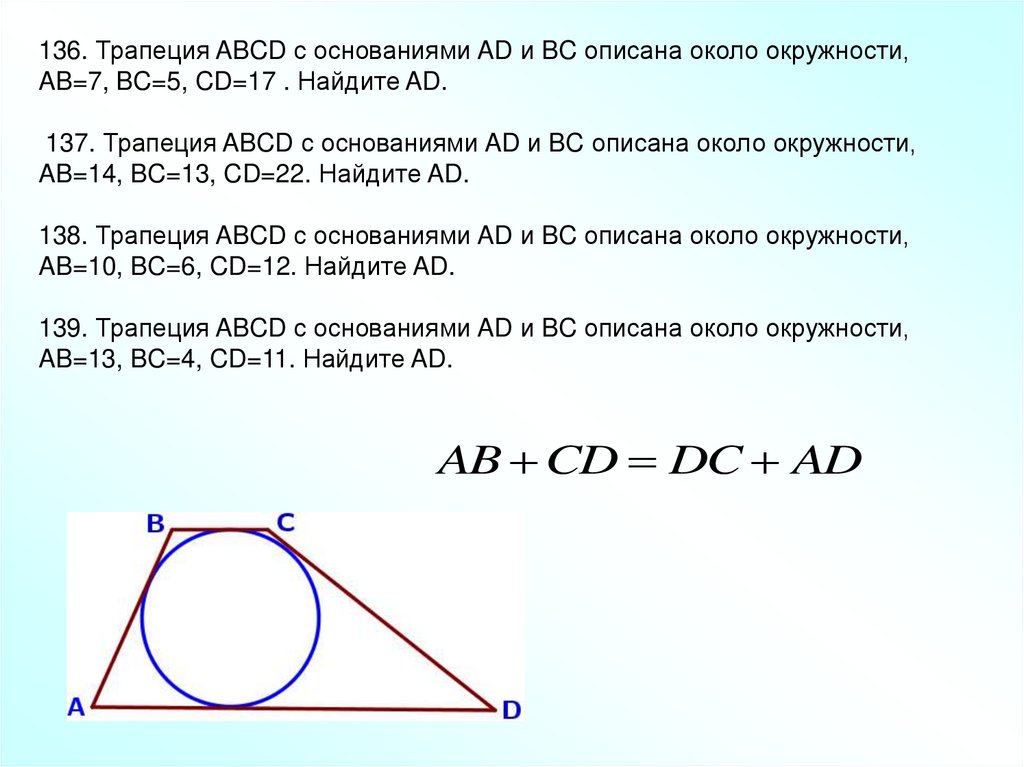 136. Трапеция ABCD с основаниями AD и BC описана около окружности, AB=7, BC=5, CD=17 . Найдите AD.

137. Трапеция ABCD с основаниями AD и BC описана около окружности, AB=14, BC=13, CD=22. Найдите AD.

138. Трапеция ABCD с основаниями AD и BC описана около окружности, AB=10, BC=6, CD=12. Найдите AD.

139. Трапеция ABCD с основаниями AD и BC описана около окружности, AB=13, BC=4, CD=11. Найдите AD.

$AB + CD = DC + AD$

B
C
A
D